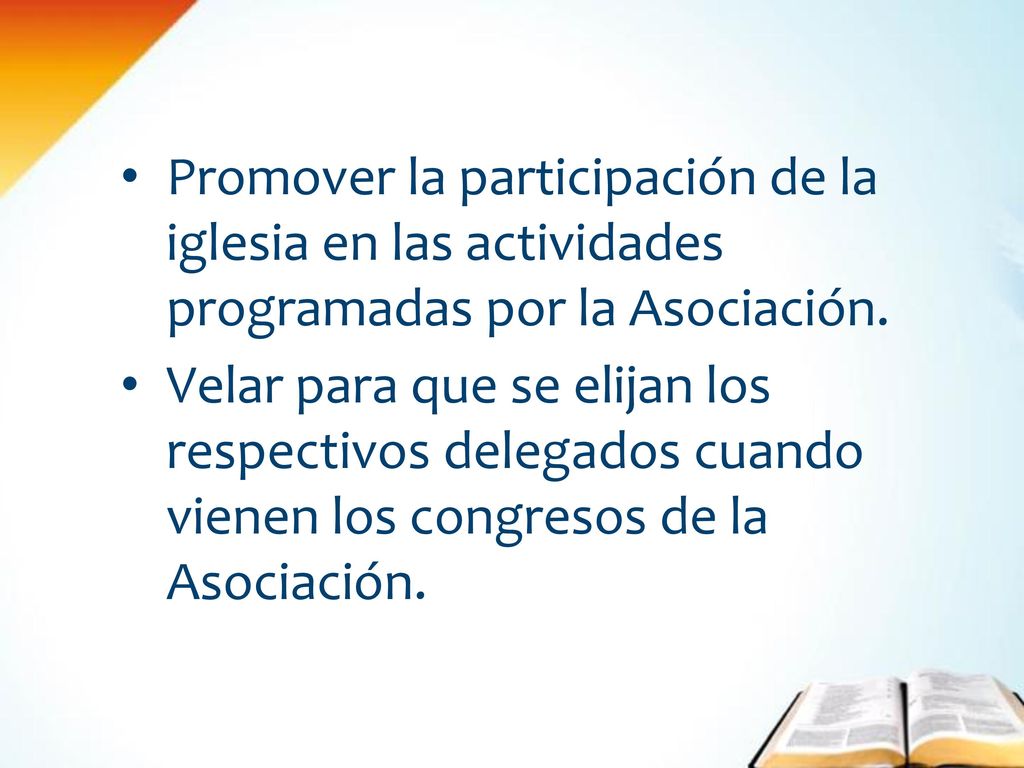 • Promover la participación de la iglesia en las actividades programadas por la Asociación.

• Velar para que se elijan los respectivos delegados cuando vienen los congresos de la Asociación.